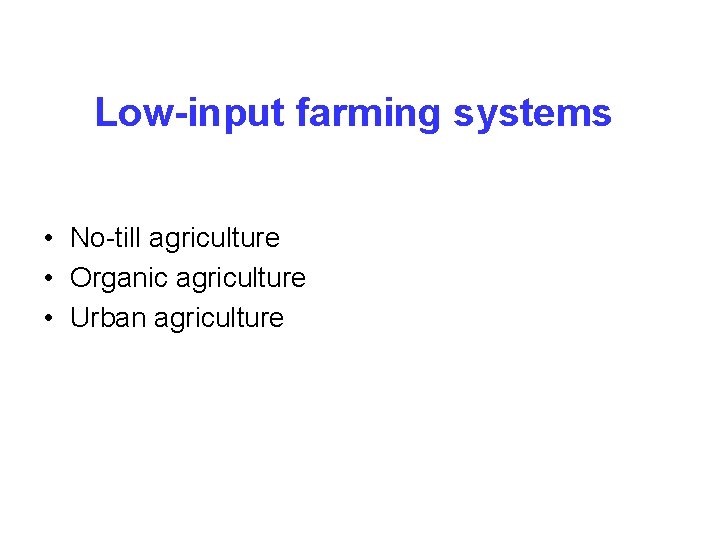 Low-input farming systems

• No-till agriculture
• Organic agriculture
• Urban agriculture